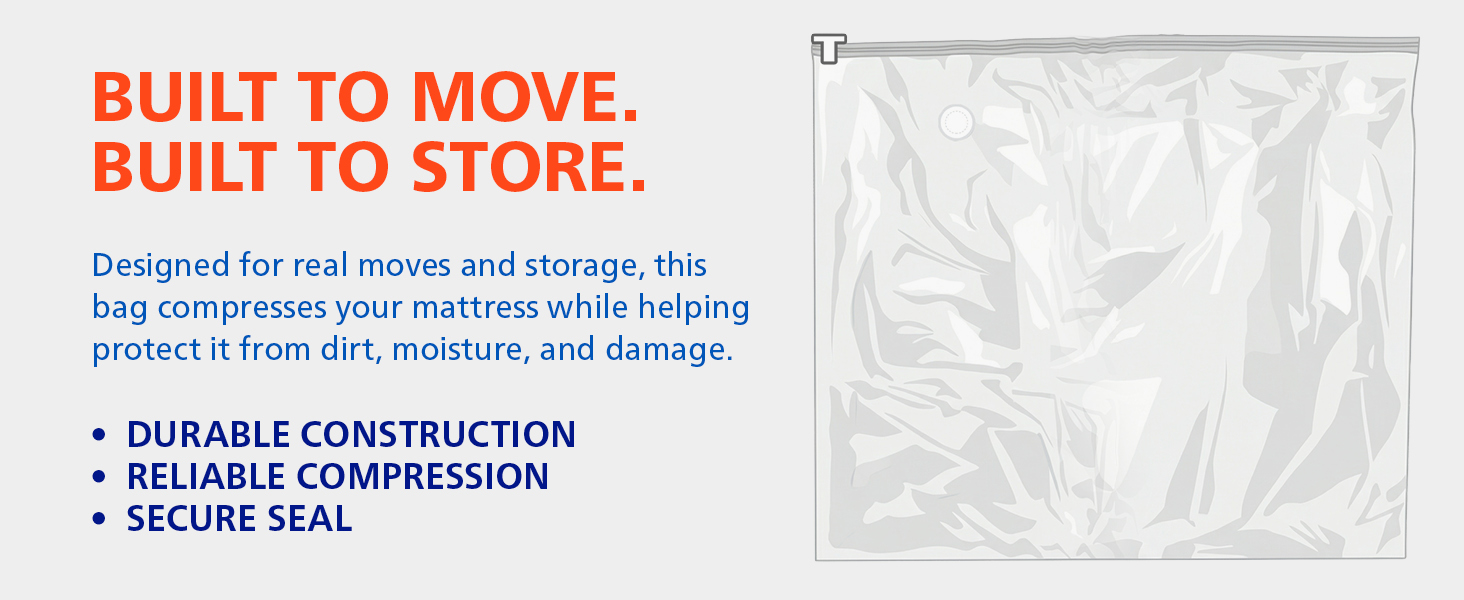 BUILT TO MOVE.
BUILT TO STORE.

Designed for real moves and storage, this bag compresses your mattress while helping protect it from dirt, moisture, and damage.

• DURABLE CONSTRUCTION
• RELIABLE COMPRESSION
• SECURE SEAL